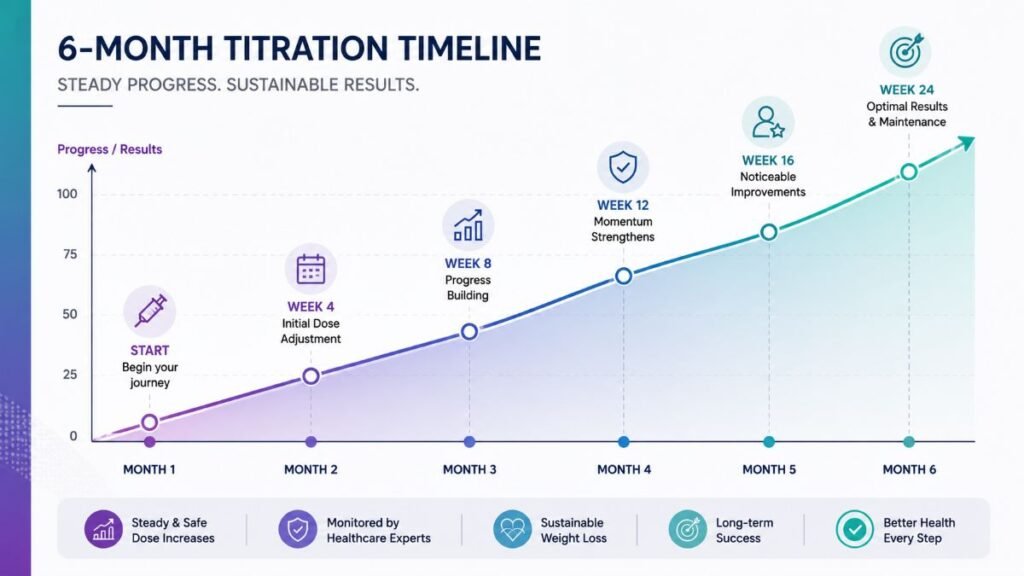 6-MONTH TITRATION TIMELINE

STEADY PROGRESS. SUSTAINABLE RESULTS.

Progress / Results

100
75
50
25
0

START
Begin your journey

WEEK 4
Initial Dose Adjustment

WEEK 8
Progress Building

WEEK 12
Momentum Strengthens

WEEK 16
Noticeable Improvements

WEEK 24
Optimal Results & Maintenance

MONTH 1
MONTH 2
MONTH 3
MONTH 4
MONTH 5
MONTH 6

Steady & Safe Dose Increases

Monitored by Healthcare Experts

Sustainable Weight Loss

Long-term Success

Better Health Every Step